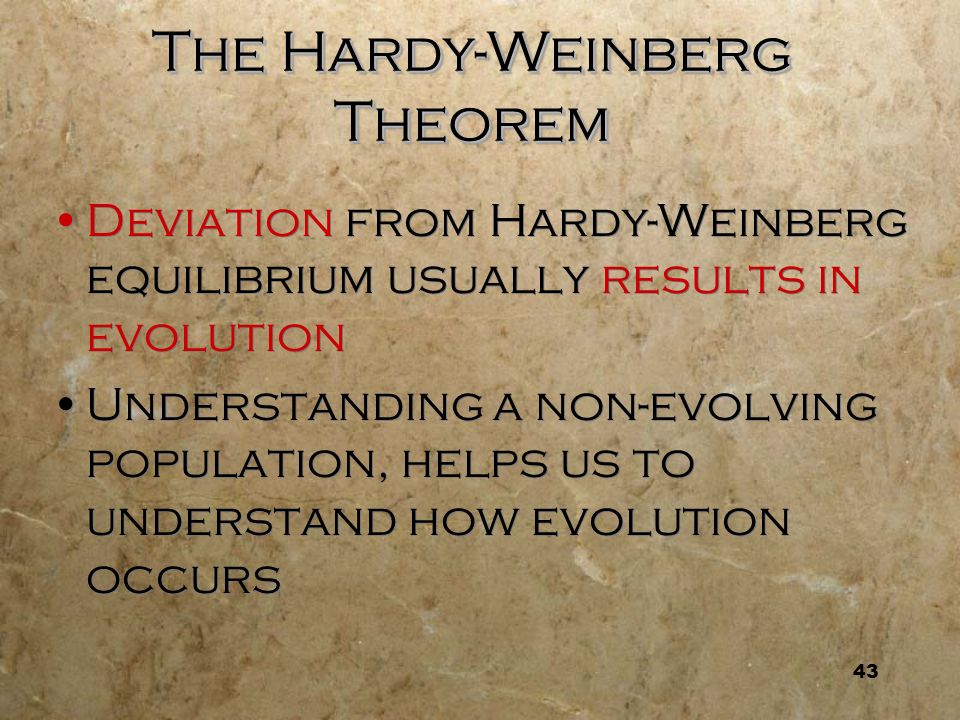 The Hardy-Weinberg Theorem

• Deviation from Hardy-Weinberg equilibrium usually results in evolution

• Understanding a non-evolving population, helps us to understand how evolution occurs

43